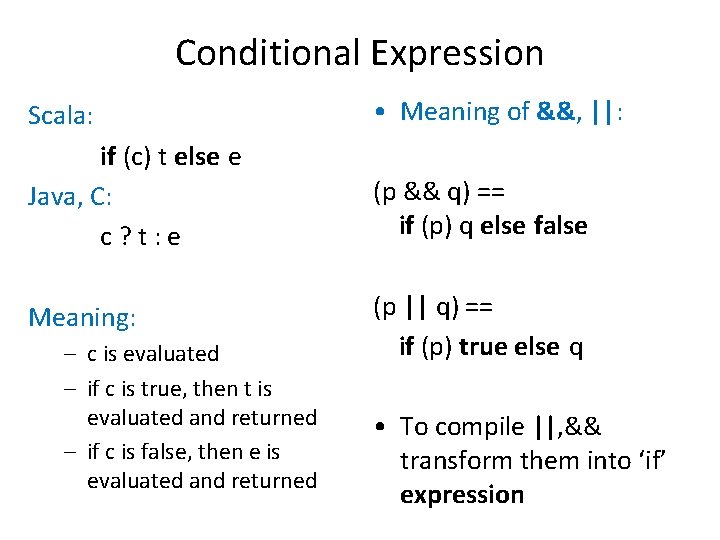 Conditional Expression

Scala:

if (c) t else e

Java, C:

c ? t : e

Meaning:

– c is evaluated

– if c is true, then t is evaluated and returned

– if c is false, then e is evaluated and returned

• Meaning of &&, ||:

(p && q) ==
if (p) q else false

(p || q) ==
if (p) true else q

• To compile ||,&& transform them into ‘if’ expression